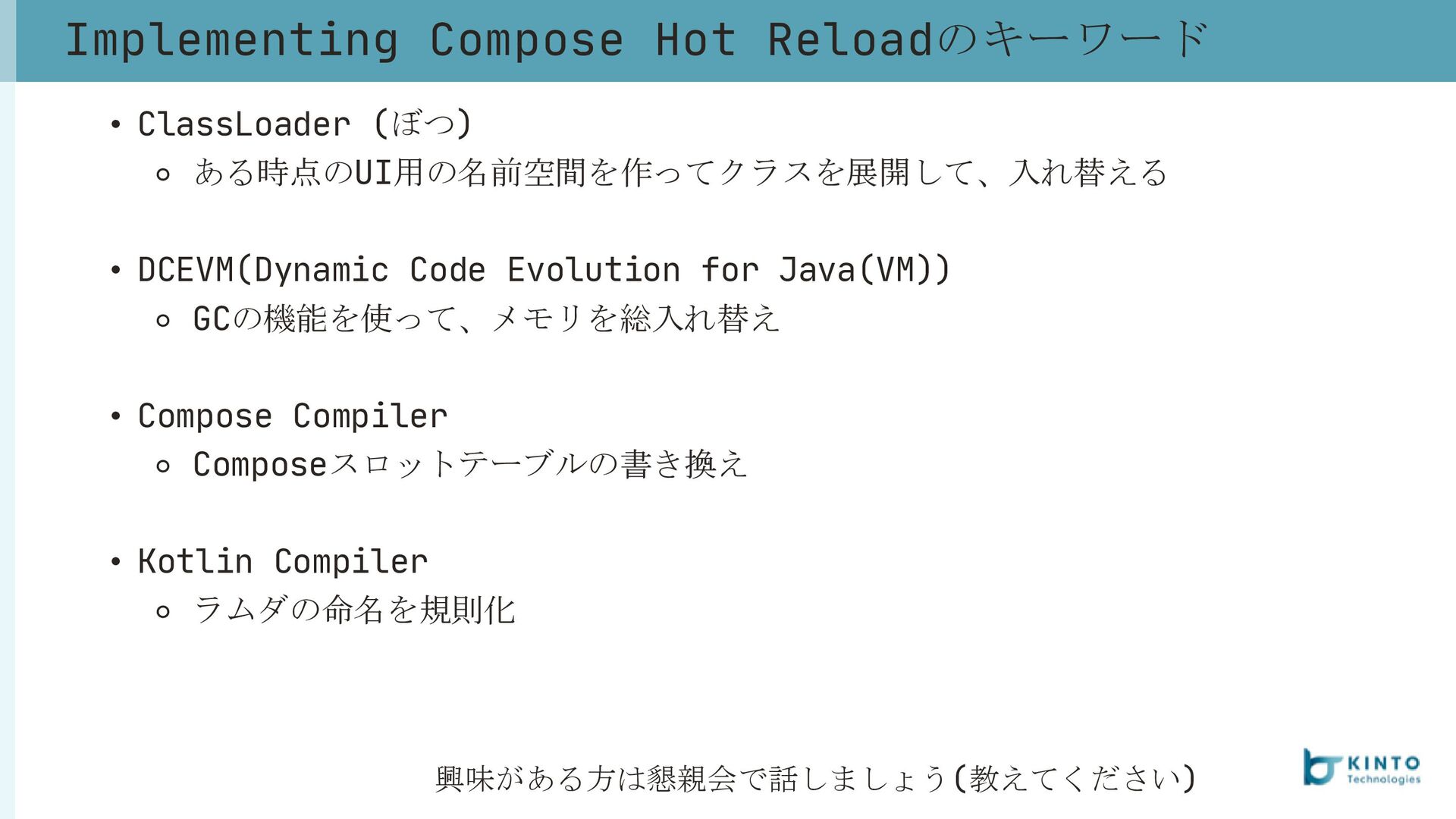 Implementing Compose Hot Reloadのキーワード

• ClassLoader (ぼつ)
  ◦ ある時点のUI用の名前空間を作ってクラスを展開して、入れ替える

• DCEVM(Dynamic Code Evolution for Java(VM))
  ◦ GCの機能を使って、メモリを総入れ替え

• Compose Compiler
  ◦ Composeスロットテーブルの書き換え

• Kotlin Compiler
  ◦ ラムダの命名を規則化

興味がある方は懇親会で話しましょう(教えてください)

KINTO Technologies